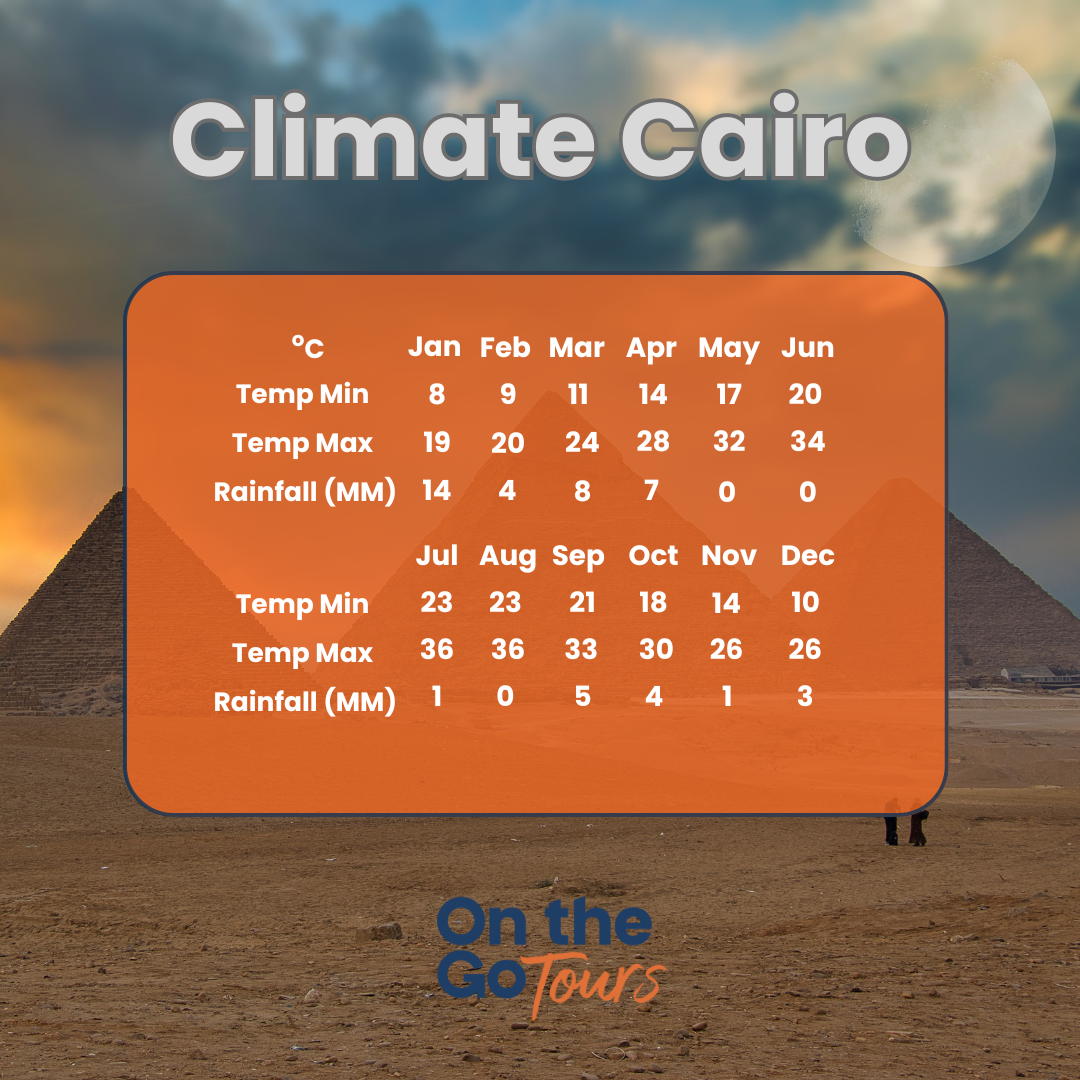 Climate Cairo

| °C | Jan | Feb | Mar | Apr | May | Jun |
|---|---|---|---|---|---|---|
| Temp Min | 8 | 9 | 11 | 14 | 17 | 20 |
| Temp Max | 19 | 20 | 24 | 28 | 32 | 34 |
| Rainfall (MM) | 14 | 4 | 8 | 7 | 0 | 0 |

| | Jul | Aug | Sep | Oct | Nov | Dec |
|---|---|---|---|---|---|---|
| Temp Min | 23 | 23 | 21 | 18 | 14 | 10 |
| Temp Max | 36 | 36 | 33 | 30 | 26 | 26 |
| Rainfall (MM) | 1 | 0 | 5 | 4 | 1 | 3 |

On the Go Tours